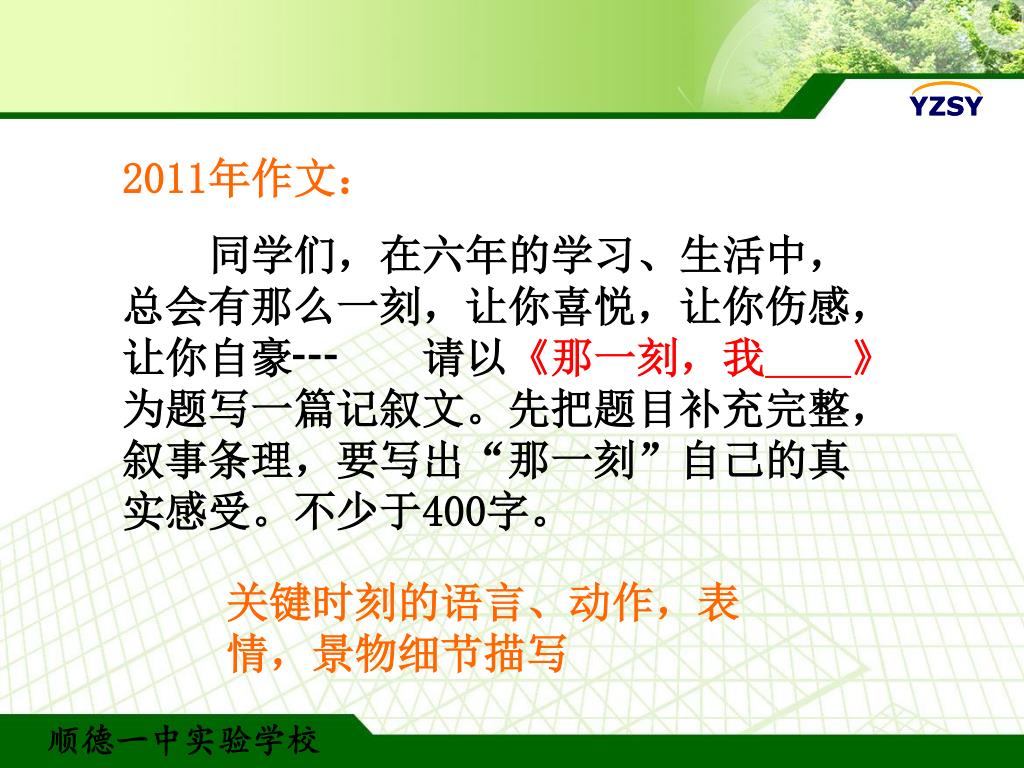 YZSY

2011年作文：

同学们，在六年的学习、生活中，总会有那么一刻，让你喜悦，让你伤感，让你自豪--- 请以《那一刻，我____》为题写一篇记叙文。先把题目补充完整，叙事条理，要写出“那一刻”自己的真实感受。不少于400字。

关键时刻的语言、动作，表情，景物细节描写

顺德一中实验学校